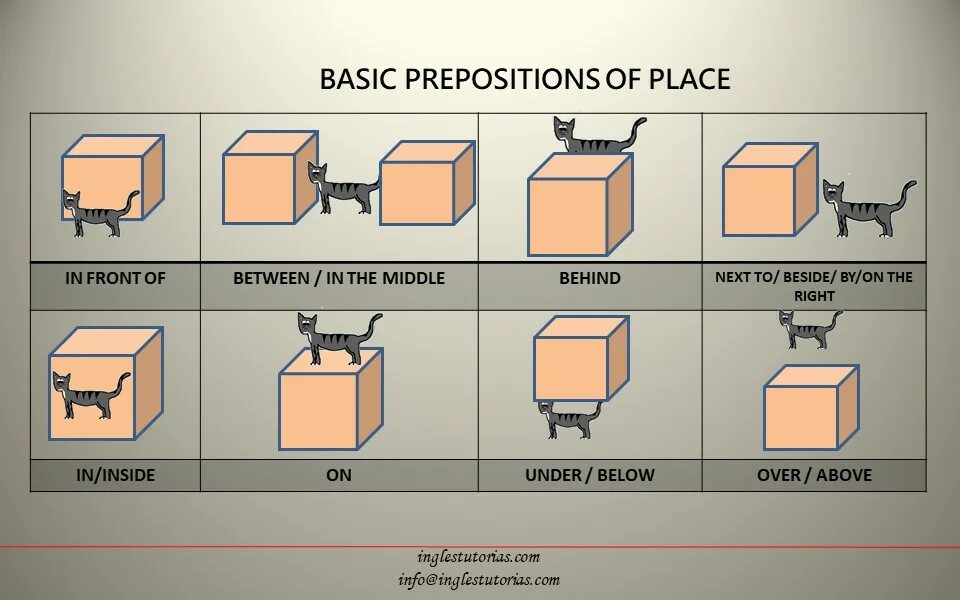 BASIC PREPOSITIONS OF PLACE

| IN FRONT OF | BETWEEN / IN THE MIDDLE | BEHIND | NEXT TO/ BESIDE/ BY/ON THE RIGHT |
|---|---|---|---|
| IN/INSIDE | ON | UNDER / BELOW | OVER / ABOVE |

inglestutorias.com
info@inglestutorias.com